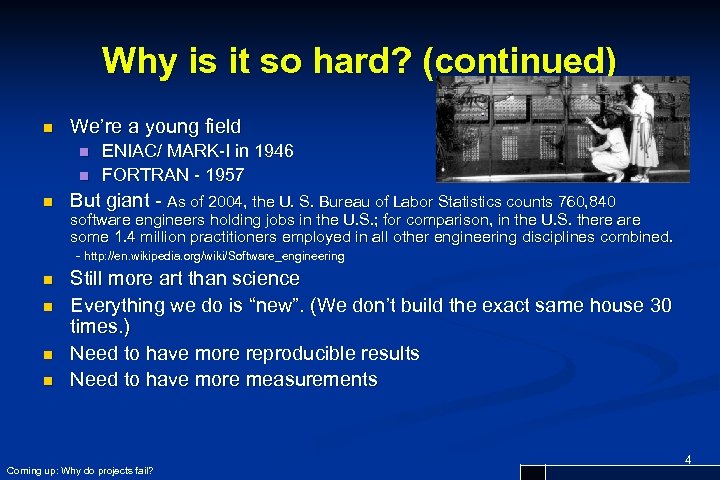 Why is it so hard? (continued)

We're a young field

ENIAC/ MARK-I in 1946

FORTRAN - 1957

But giant - As of 2004, the U. S. Bureau of Labor Statistics counts 760,840 software engineers holding jobs in the U.S.; for comparison, in the U.S. there are some 1.4 million practitioners employed in all other engineering disciplines combined.

- http://en.wikipedia.org/wiki/Software_engineering

Still more art than science

Everything we do is "new". (We don't build the exact same house 30 times.)

Need to have more reproducible results

Need to have more measurements

4

Coming up: Why do projects fail?